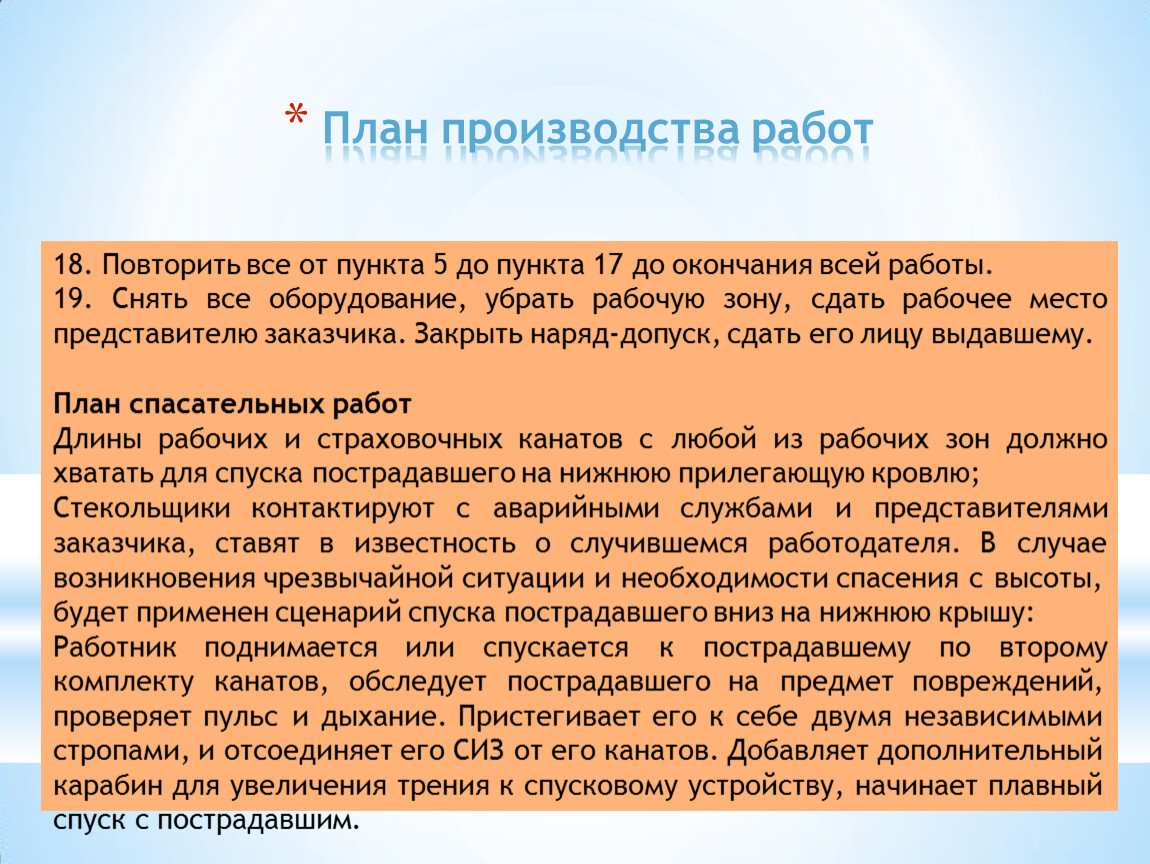 * План производства работ

18. Повторить все от пункта 5 до пункта 17 до окончания всей работы.
19. Снять все оборудование, убрать рабочую зону, сдать рабочее место представителю заказчика. Закрыть наряд-допуск, сдать его лицу выдавшему.

План спасательных работ
Длины рабочих и страховочных канатов с любой из рабочих зон должно хватать для спуска пострадавшего на нижнюю прилегающую кровлю;
Стекольщики контактируют с аварийными службами и представителями заказчика, ставят в известность о случившемся работодателя. В случае возникновения чрезвычайной ситуации и необходимости спасения с высоты, будет применен сценарий спуска пострадавшего вниз на нижнюю крышу:
Работник поднимается или спускается к пострадавшему по второму комплекту канатов, обследует пострадавшего на предмет повреждений, проверяет пульс и дыхание. Пристегивает его к себе двумя независимыми стропами, и отсоединяет его СИЗ от его канатов. Добавляет дополнительный карабин для увеличения трения к спусковому устройству, начинает плавный спуск с пострадавшим.